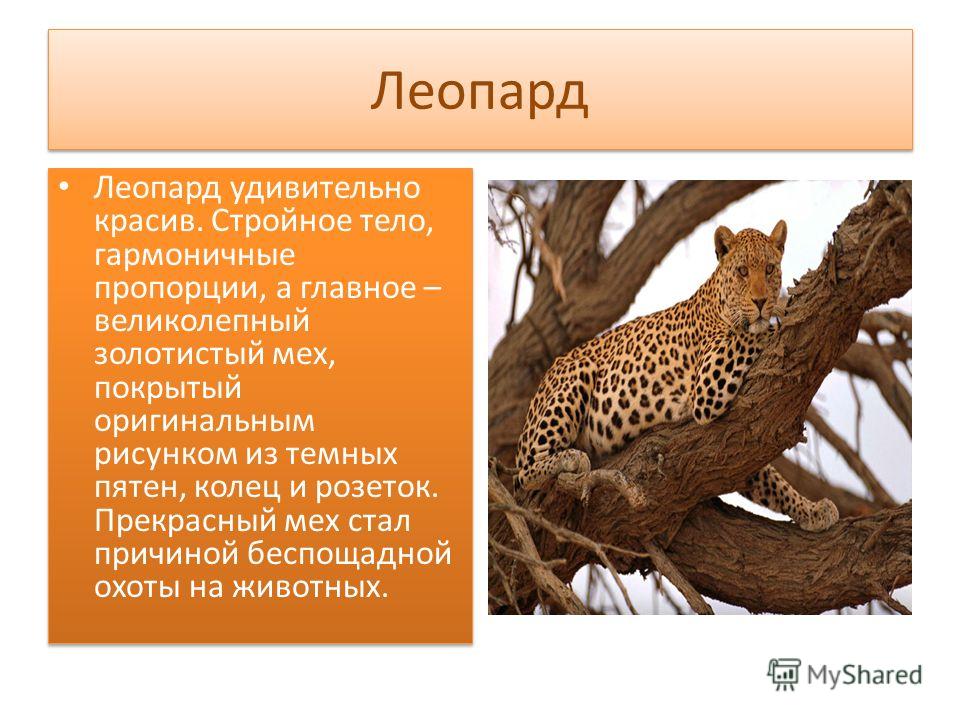 Леопард

• Леопард удивительно красив. Стройное тело, гармоничные пропорции, а главное – великолепный золотистый мех, покрытый оригинальным рисунком из темных пятен, колец и розеток. Прекрасный мех стал причиной беспощадной охоты на животных.

MyShared